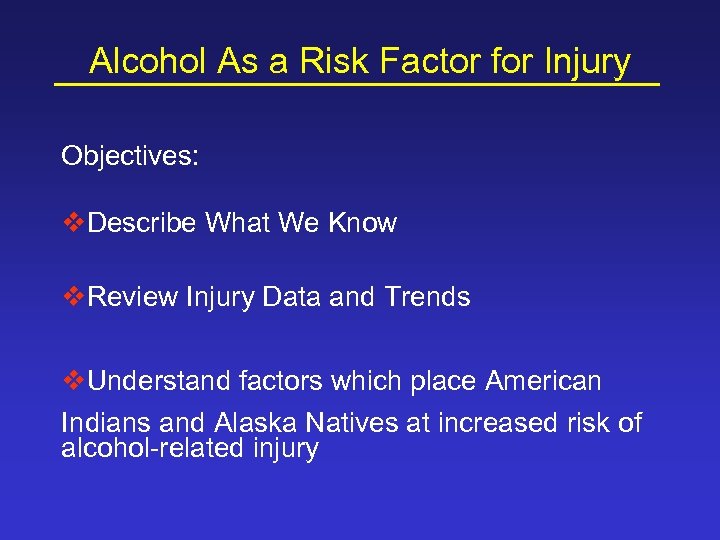 Alcohol As a Risk Factor for Injury

Objectives:

❖Describe What We Know

❖Review Injury Data and Trends

❖Understand factors which place American Indians and Alaska Natives at increased risk of alcohol-related injury